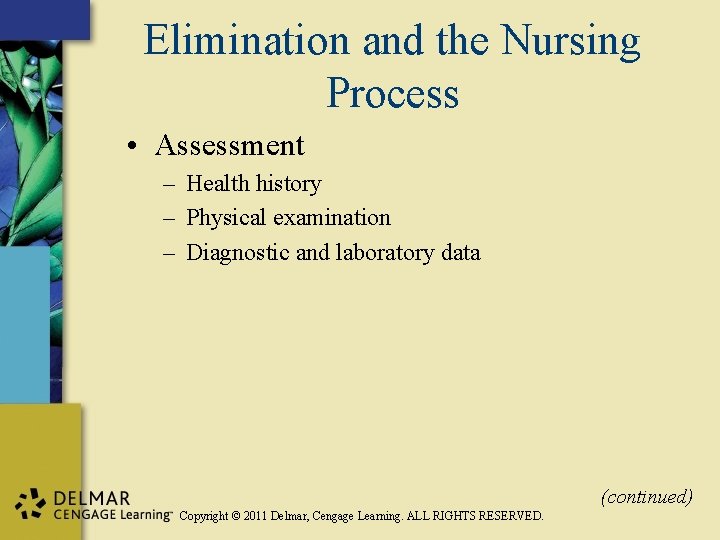 Elimination and the Nursing Process

• Assessment
– Health history
– Physical examination
– Diagnostic and laboratory data

(continued)

DELMAR
CENGAGE Learning™ Copyright © 2011 Delmar, Cengage Learning. ALL RIGHTS RESERVED.